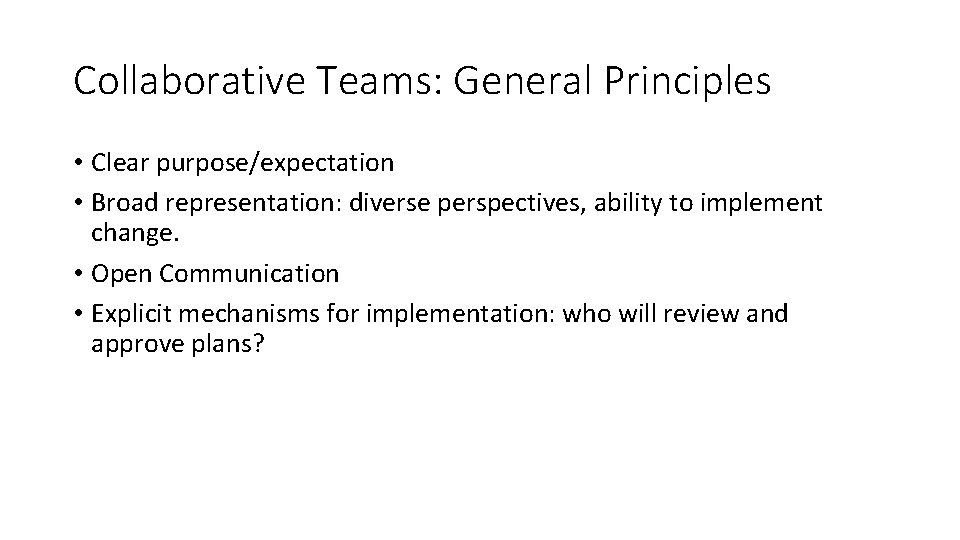 Collaborative Teams: General Principles

• Clear purpose/expectation
• Broad representation: diverse perspectives, ability to implement change.
• Open Communication
• Explicit mechanisms for implementation: who will review and approve plans?